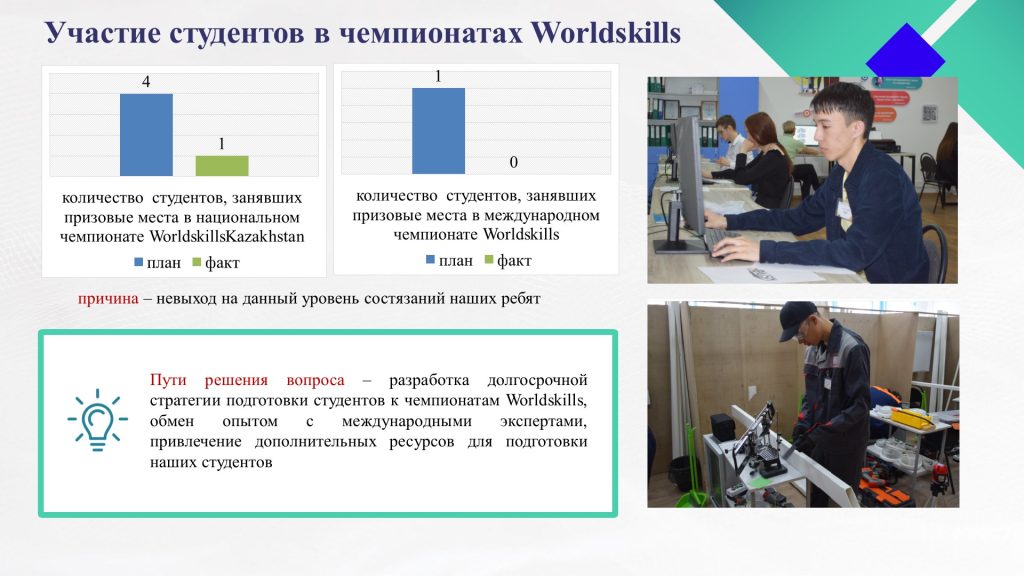 Участие студентов в чемпионатах Worldskills

4

1

количество студентов, занявших призовые места в национальном чемпионате WorldskillsKazakhstan

план факт

1

0

количество студентов, занявших призовые места в международном чемпионате Worldskills

план факт

причина – невыход на данный уровень состязаний наших ребят

Пути решения вопроса – разработка долгосрочной стратегии подготовки студентов к чемпионатам Worldskills, обмен опытом с международными экспертами, привлечение дополнительных ресурсов для подготовки наших студентов